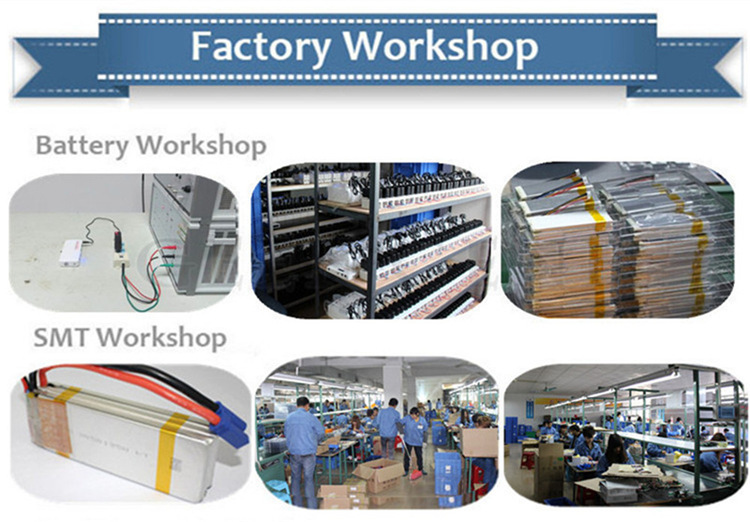 Factory Workshop

Battery Workshop

SMT Workshop